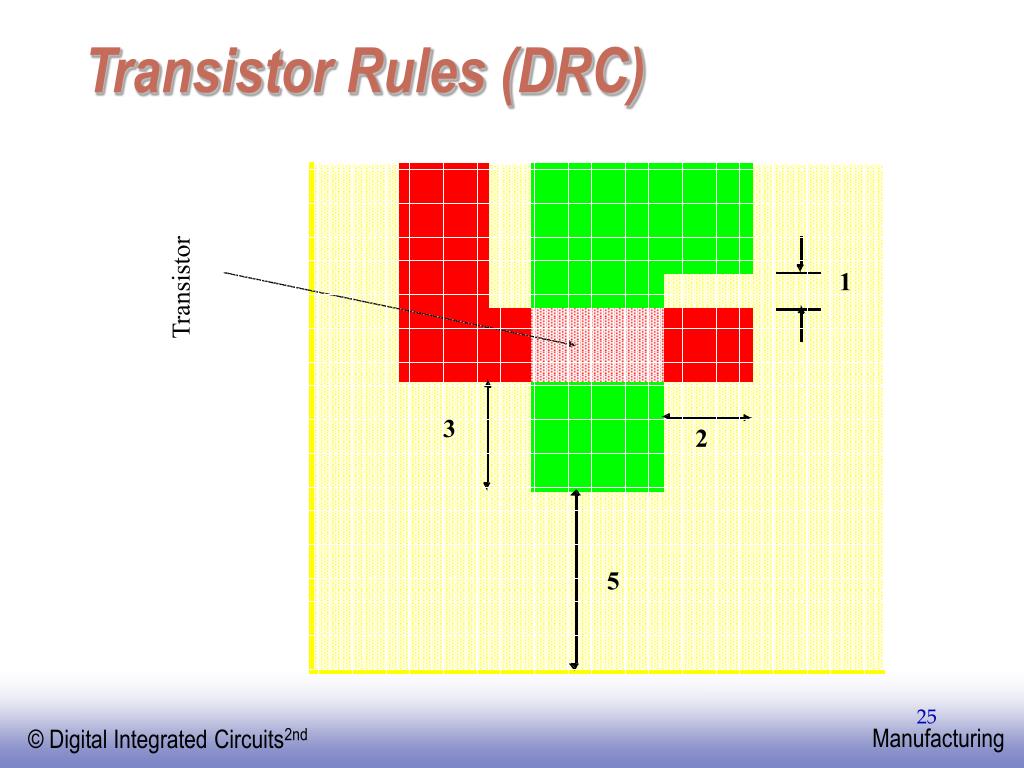 Transistor Rules (DRC)

Transistor

1

3

2

5

25

© Digital Integrated Circuits$^{2nd}$

Manufacturing